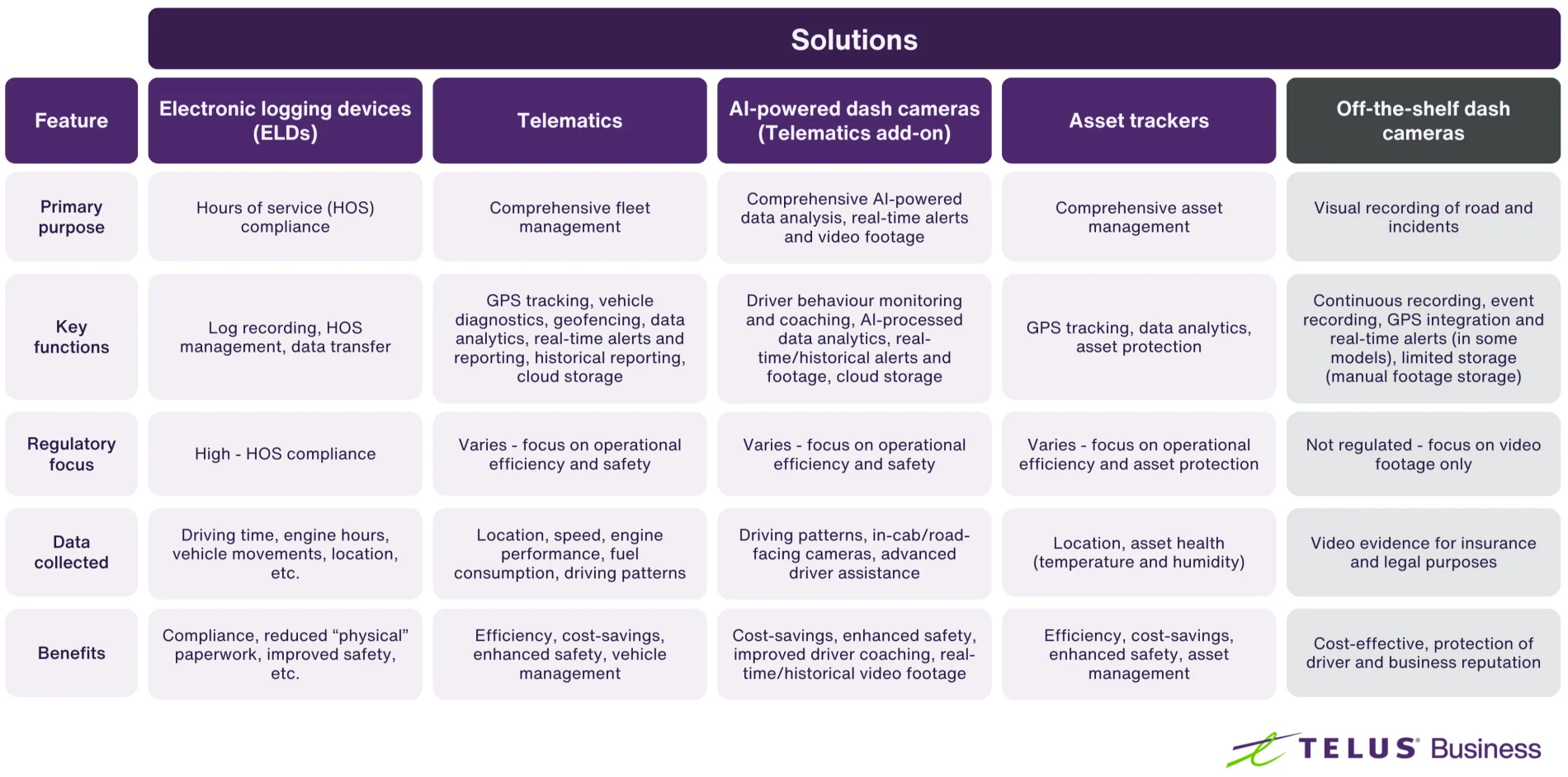 Solutions

| Feature | Electronic logging devices (ELDs) | Telematics | AI-powered dash cameras (Telematics add-on) | Asset trackers | Off-the-shelf dash cameras |
|---|---|---|---|---|---|
| Primary purpose | Hours of service (HOS) compliance | Comprehensive fleet management | Comprehensive AI-powered data analysis, real-time alerts and video footage | Comprehensive asset management | Visual recording of road and incidents |
| Key functions | Log recording, HOS management, data transfer | GPS tracking, vehicle diagnostics, geofencing, data analytics, real-time alerts and reporting, historical reporting, cloud storage | Driver behaviour monitoring and coaching, AI-processed data analytics, real-time/historical alerts and footage, cloud storage | GPS tracking, data analytics, asset protection | Continuous recording, event recording, GPS integration and real-time alerts (in some models), limited storage (manual footage storage) |
| Regulatory focus | High - HOS compliance | Varies - focus on operational efficiency and safety | Varies - focus on operational efficiency and safety | Varies - focus on operational efficiency and asset protection | Not regulated - focus on video footage only |
| Data collected | Driving time, engine hours, vehicle movements, location, etc. | Location, speed, engine performance, fuel consumption, driving patterns | Driving patterns, in-cab/road-facing cameras, advanced driver assistance | Location, asset health (temperature and humidity) | Video evidence for insurance and legal purposes |
| Benefits | Compliance, reduced “physical” paperwork, improved safety, etc. | Efficiency, cost-savings, enhanced safety, vehicle management | Cost-savings, enhanced safety, improved driver coaching, real-time/historical video footage | Efficiency, cost-savings, enhanced safety, asset management | Cost-effective, protection of driver and business reputation |

TELUS Business